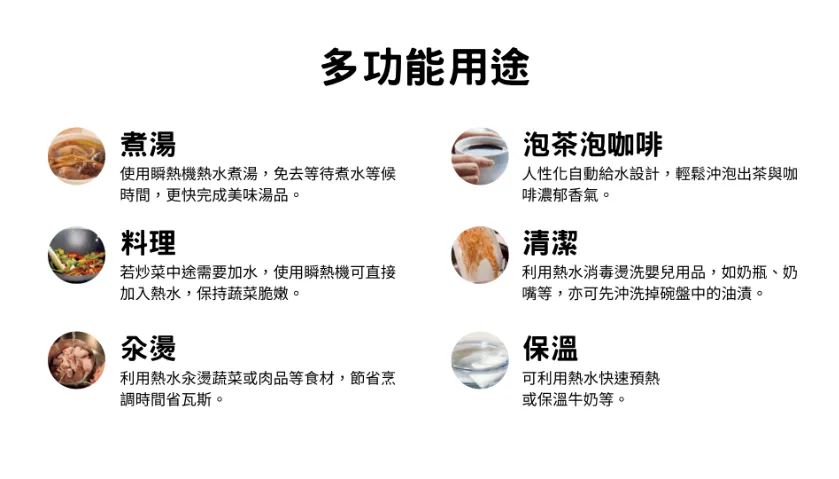 多功能用途

煮湯

使用瞬熱機熱水煮湯，免去等待煮水等候時間，更快完成美味湯品。

料理

若炒菜中途需要加水，使用瞬熱機可直接加入熱水，保持蔬菜脆嫩。

汆燙

利用熱水汆燙蔬菜或肉品等食材，節省烹調時間省瓦斯。

泡茶泡咖啡

人性化自動給水設計，輕鬆沖泡出茶與咖啡濃郁香氣。

清潔

利用熱水消毒燙洗嬰兒用品，如奶瓶、奶嘴等，亦可先沖洗掉碗盤中的油漬。

保溫

可利用熱水快速預熱
或保溫牛奶等。